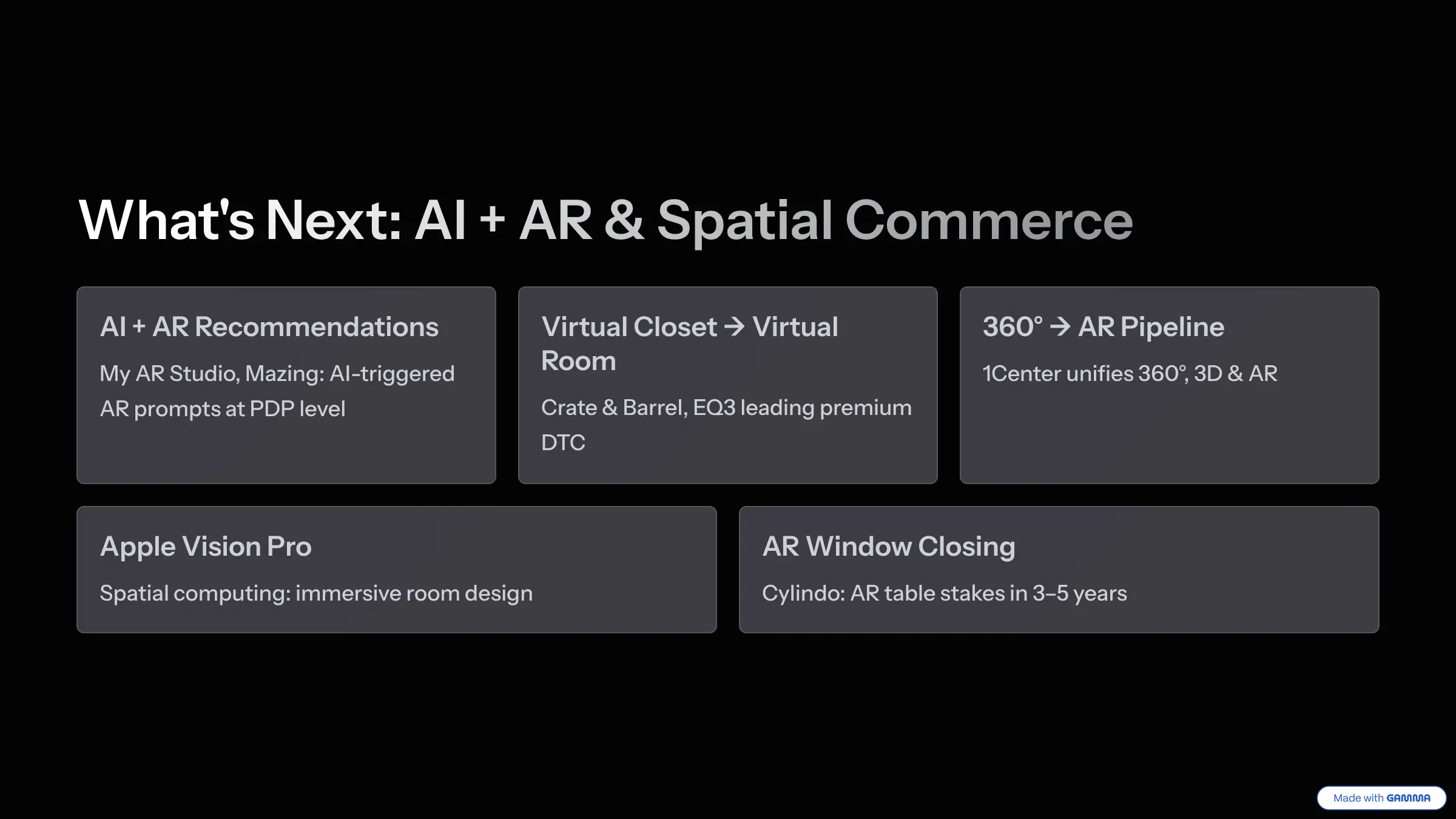 What's Next: AI + AR & Spatial Commerce

AI + AR Recommendations

My AR Studio, Mazing: AI-triggered AR prompts at PDP level

Virtual Closet → Virtual Room

Crate & Barrel, EQ3 leading premium DTC

360° → AR Pipeline

1Center unifies 360°, 3D & AR

Apple Vision Pro

Spatial computing: immersive room design

AR Window Closing

Cylindo: AR table stakes in 3–5 years

Made with GAMMA